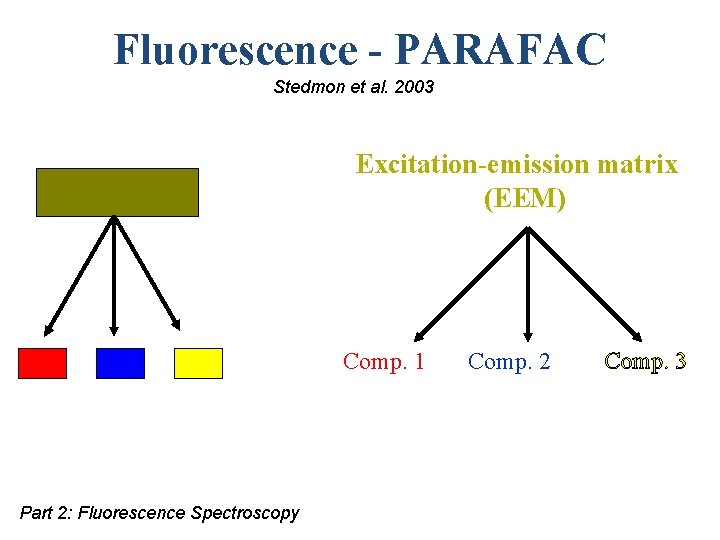 Fluorescence - PARAFAC

Stedmon et al. 2003

Excitation-emission matrix (EEM)

Comp. 1 Comp. 2 Comp. 3

Part 2: Fluorescence Spectroscopy